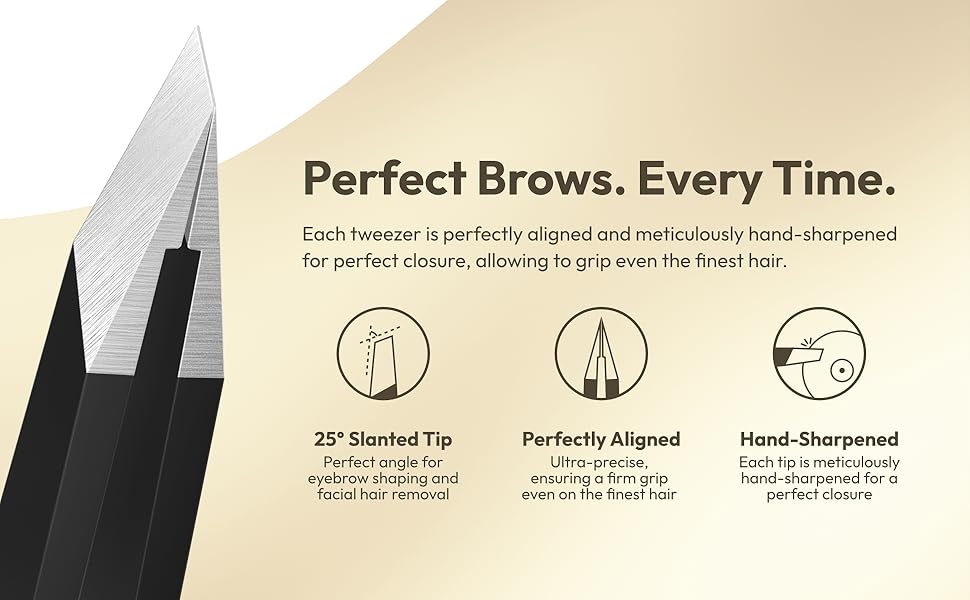 Perfect Brows. Every Time.

Each tweezer is perfectly aligned and meticulously hand-sharpened for perfect closure, allowing to grip even the finest hair.

25° Slanted Tip
Perfect angle for eyebrow shaping and facial hair removal

Perfectly Aligned
Ultra-precise, ensuring a firm grip even on the finest hair

Hand-Sharpened
Each tip is meticulously hand-sharpened for a perfect closure